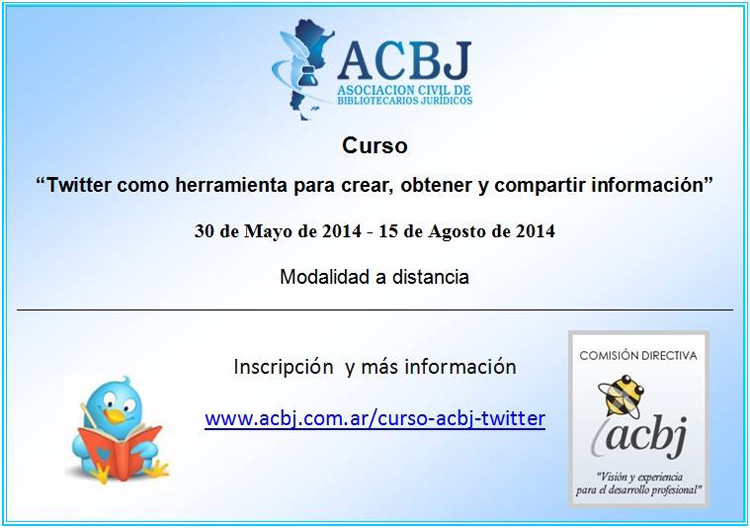 ACBJ
ASOCIACION CIVIL DE BIBLIOTECARIOS JURIDICOS

Curso

“Twitter como herramienta para crear, obtener y compartir información”

30 de Mayo de 2014 - 15 de Agosto de 2014

Modalidad a distancia

Inscripción y más información

www.acbj.com.ar/curso-acbj-twitter

COMISIÓN DIRECTIVA

acbj

"Visión y experiencia para el desarrollo profesional"